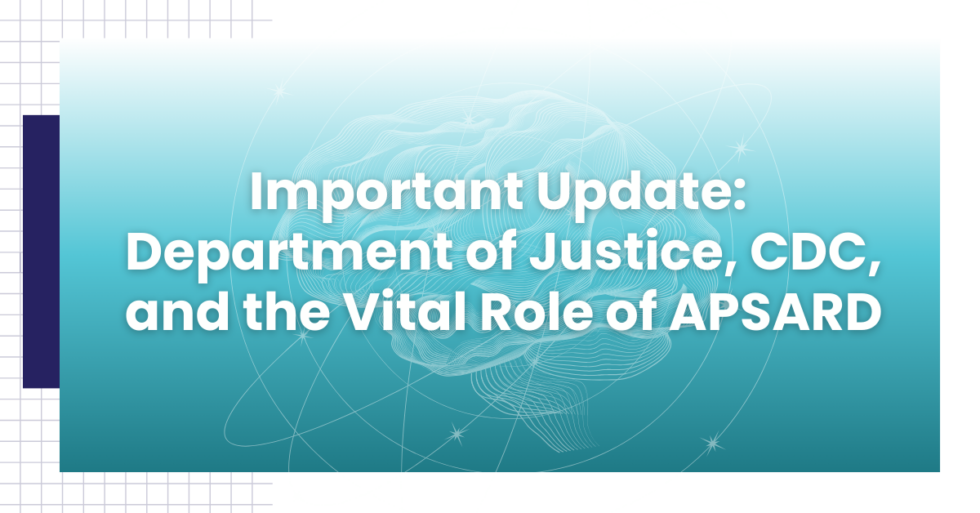 Important Update: Department of Justice, CDC, and the Vital Role of APSARD